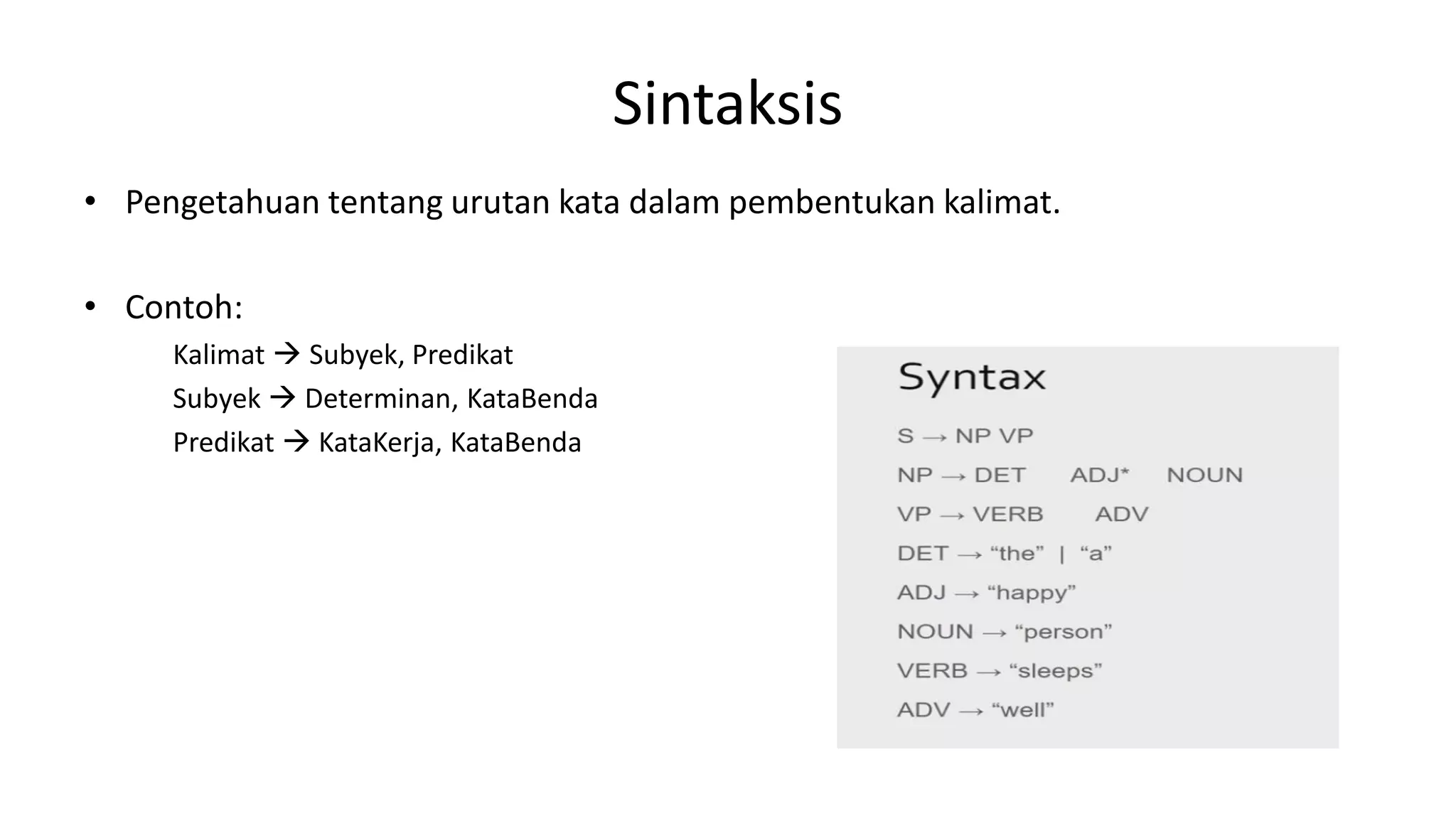 Sintaksis

• Pengetahuan tentang urutan kata dalam pembentukan kalimat.

• Contoh:

Kalimat → Subyek, Predikat

Subyek → Determinan, KataBenda

Predikat → KataKerja, KataBenda

Syntax

S → NP VP

NP → DET ADJ* NOUN

VP → VERB ADV

DET → “the” | “a”

ADJ → “happy”

NOUN → “person”

VERB → “sleeps”

ADV → “well”